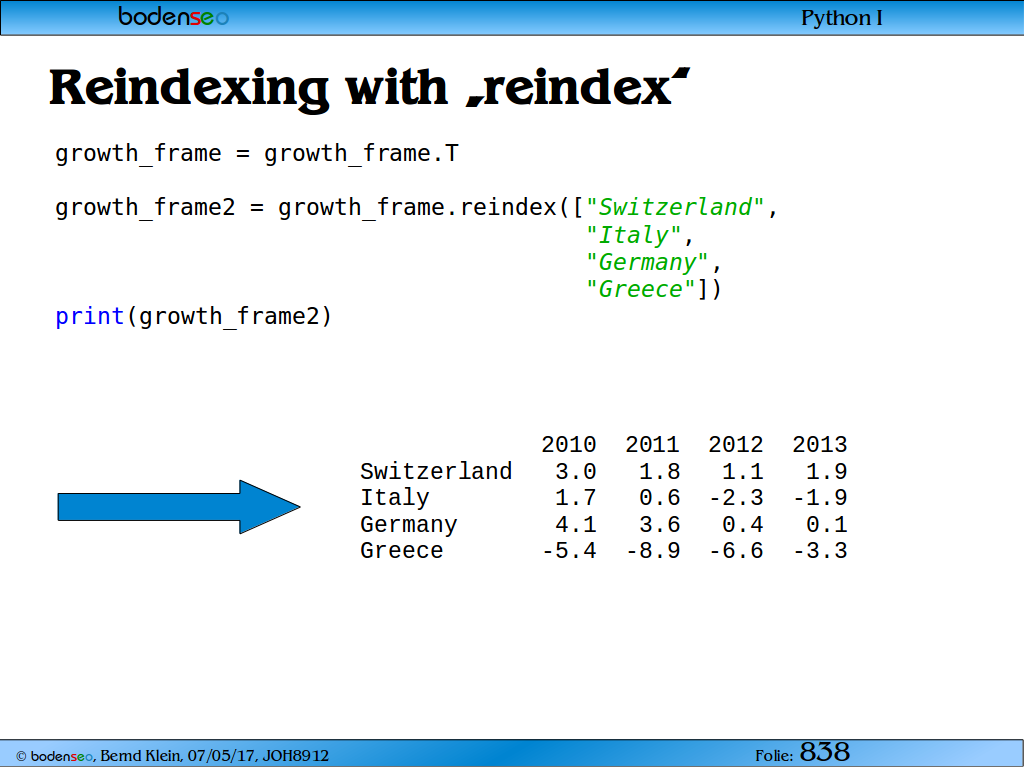 bodenseo

Python I

Reindexing with „reindex“

growth_frame = growth_frame.T

growth_frame2 = growth_frame.reindex(["Switzerland",
"Italy",
"Germany",
"Greece"])

print(growth_frame2)

|  | 2010 | 2011 | 2012 | 2013 |
|---|---|---|---|---|
| Switzerland | 3.0 | 1.8 | 1.1 | 1.9 |
| Italy | 1.7 | 0.6 | -2.3 | -1.9 |
| Germany | 4.1 | 3.6 | 0.4 | 0.1 |
| Greece | -5.4 | -8.9 | -6.6 | -3.3 |

© bodenseo, Bernd Klein, 07/05/17, JOH8912

Folie: 838